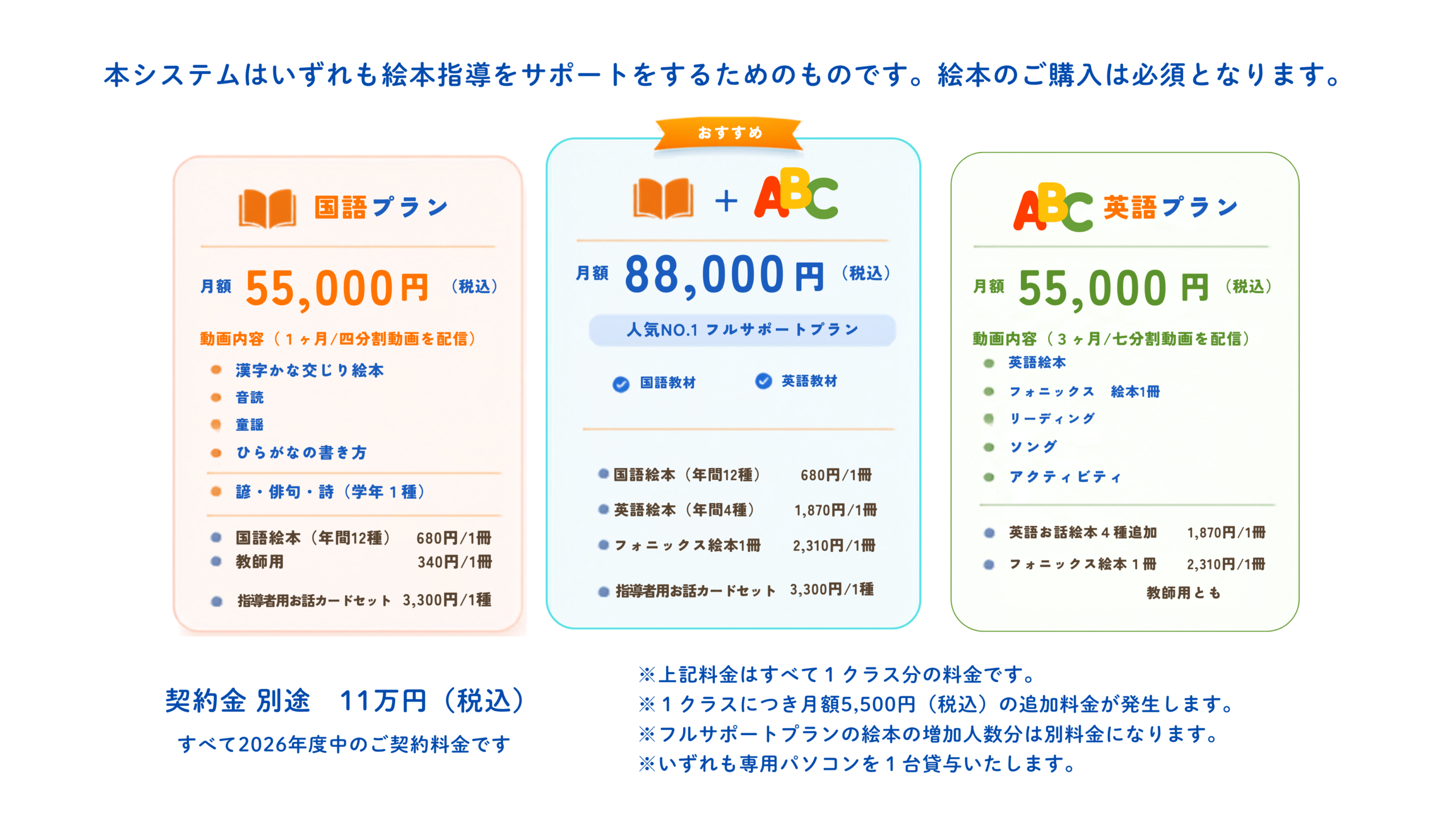 本システムはいずれも絵本指導をサポートをするためのものです。絵本のご購入は必須となります。

国語プラン

月額 55,000円（税込）

動画内容（１ヶ月/四分割動画を配信）
漢字かな交じり絵本
音読
童謡
ひらがなの書き方
諺・俳句・詩（学年１種）

国語絵本（年間12種） 680円/1冊
教師用 340円/1冊
指導者用お話カードセット 3,300円/1種

おすすめ

+ ABC

月額 88,000円（税込）

人気NO.1 フルサポートプラン

国語教材 英語教材

国語絵本（年間12種） 680円/1冊
英語絵本（年間4種） 1,870円/1冊
フォニックス絵本1冊 2,310円/1冊
指導者用お話カードセット 3,300円/1種

ABC 英語プラン

月額 55,000 円（税込）

動画内容（３ヶ月/七分割動画を配信）
英語絵本
フォニックス 絵本1冊
リーディング
ソング
アクティビティ

英語お話絵本４種追加 1,870円/1冊
フォニックス絵本１冊 2,310円/1冊
教師用とも

契約金 別途 11万円（税込）
すべて2026年度中のご契約料金です

※上記料金はすべて１クラス分の料金です。
※１クラスにつき月額5,500円（税込）の追加料金が発生します。
※フルサポートプランの絵本の増加人数分は別料金になります。
※いずれも専用パソコンを１台貸与いたします。